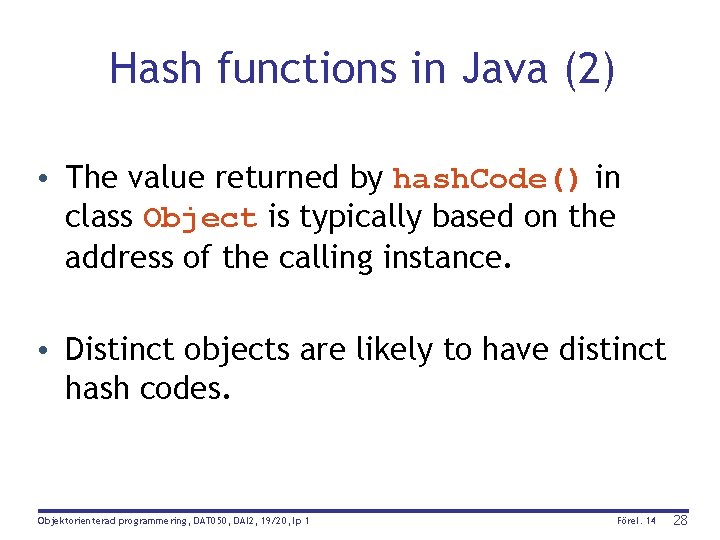 Hash functions in Java (2)

• The value returned by hashCode() in class Object is typically based on the address of the calling instance.

• Distinct objects are likely to have distinct hash codes.

Objektorienterad programmering, DAT050, DAI2, 19/20, lp 1

Förel. 14

28